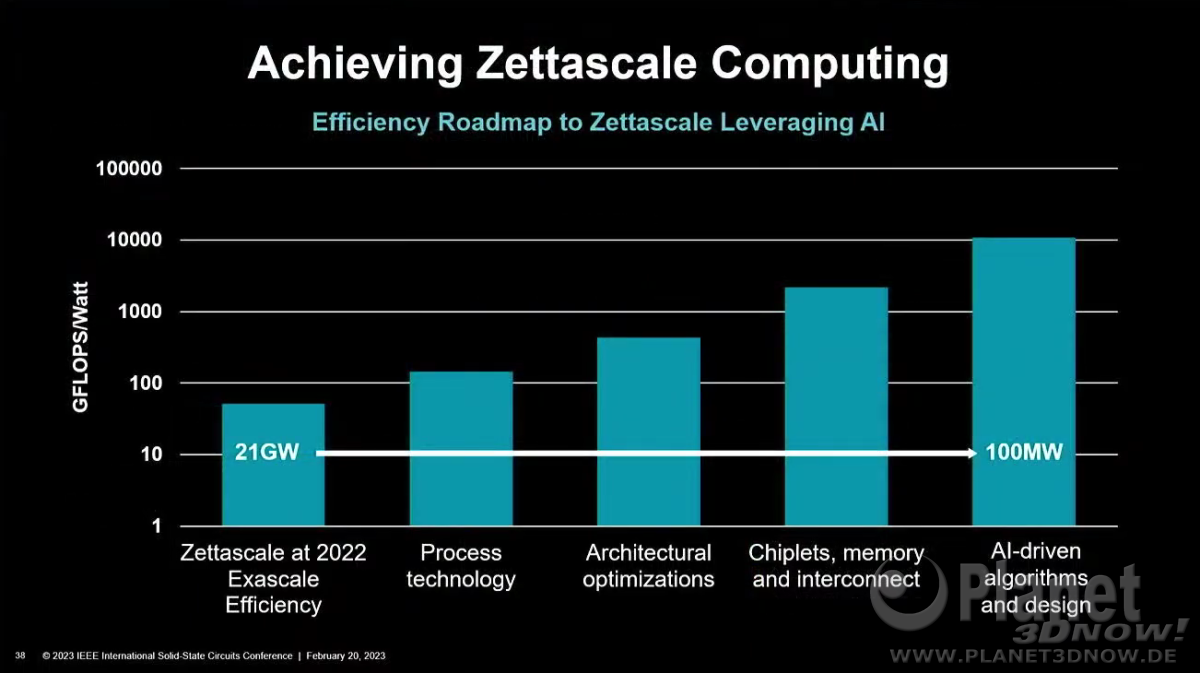 Achieving Zettascale Computing

Efficiency Roadmap to Zettascale Leveraging AI

GFLOPS/Watt

100000
10000
1000
100
10
1

21GW
100MW

Zettascale at 2022 Exascale Efficiency

Process technology

Architectural optimizations

Chiplets, memory and interconnect

AI-driven algorithms and design

38 © 2023 IEEE International Solid-State Circuits Conference | February 20, 2023

Planet 3DNOW!
WWW.PLANET3DNOW.DE